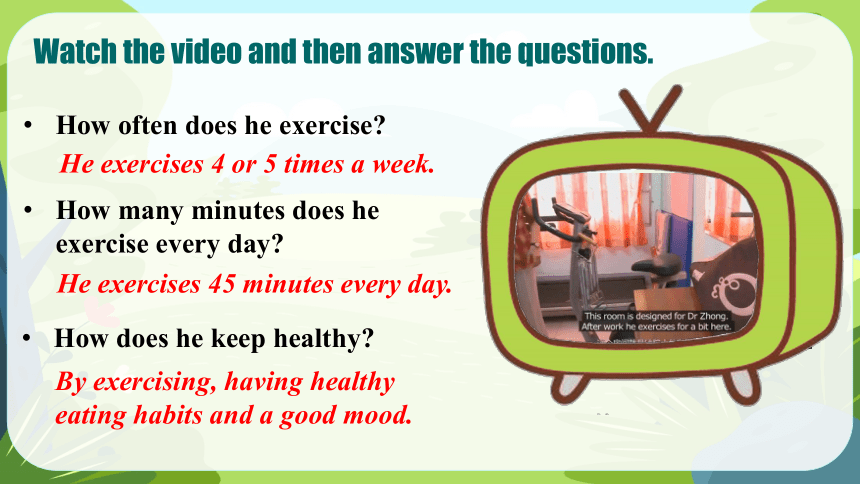 Watch the video and then answer the questions.

• How often does he exercise?

He exercises 4 or 5 times a week.

• How many minutes does he exercise every day?

He exercises 45 minutes every day.

• How does he keep healthy?

By exercising, having healthy eating habits and a good mood.

This room is designed for Dr Zhong. After work he exercises for a bit here.